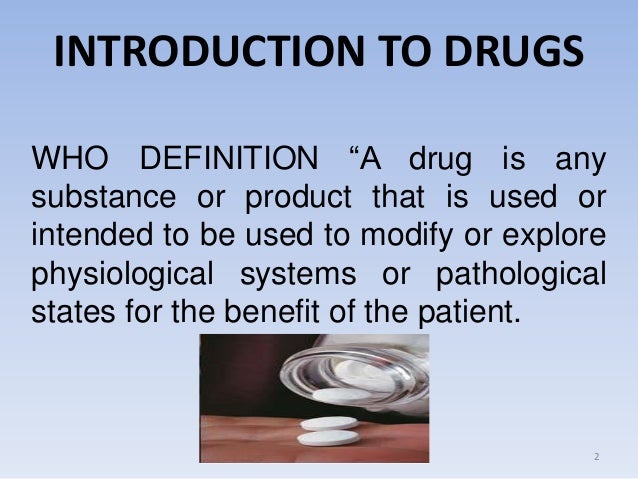 INTRODUCTION TO DRUGS

WHO DEFINITION “A drug is any substance or product that is used or intended to be used to modify or explore physiological systems or pathological states for the benefit of the patient.

2